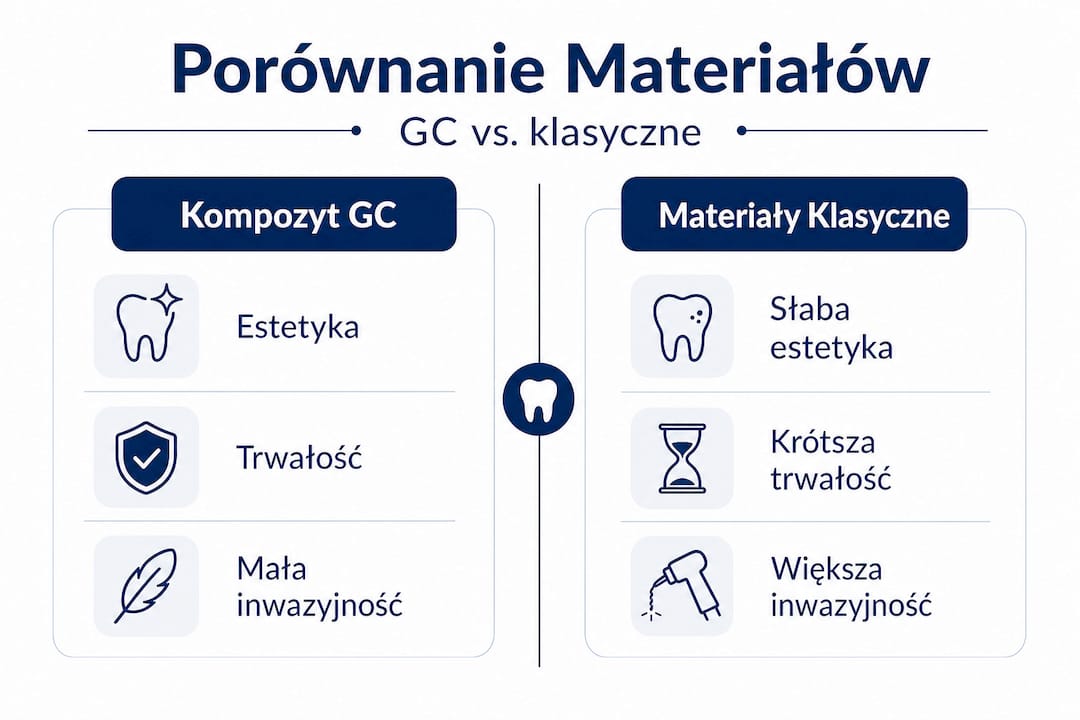 Porównanie Materiałów

GC vs. klasyczne

Kompozyt GC

Estetyka

Trwałość

Mała inwazyjność

Materiały Klasyczne

Słaba estetyka

Krótsza trwałość

Większa inwazyjność